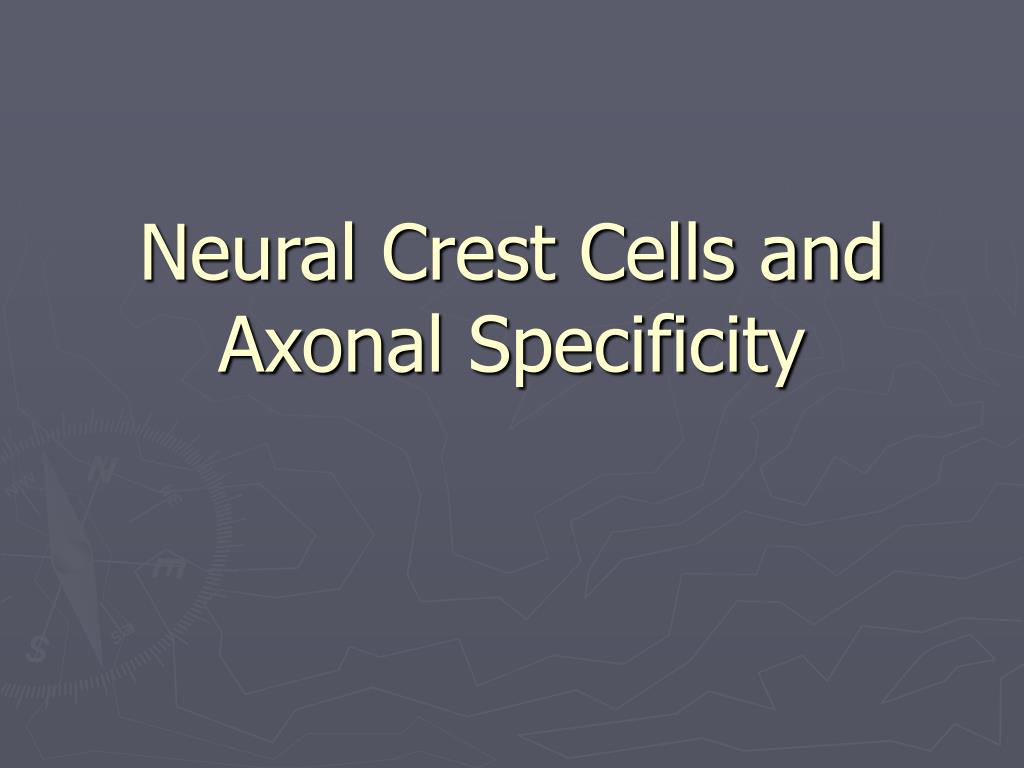 Neural Crest Cells and Axonal Specificity